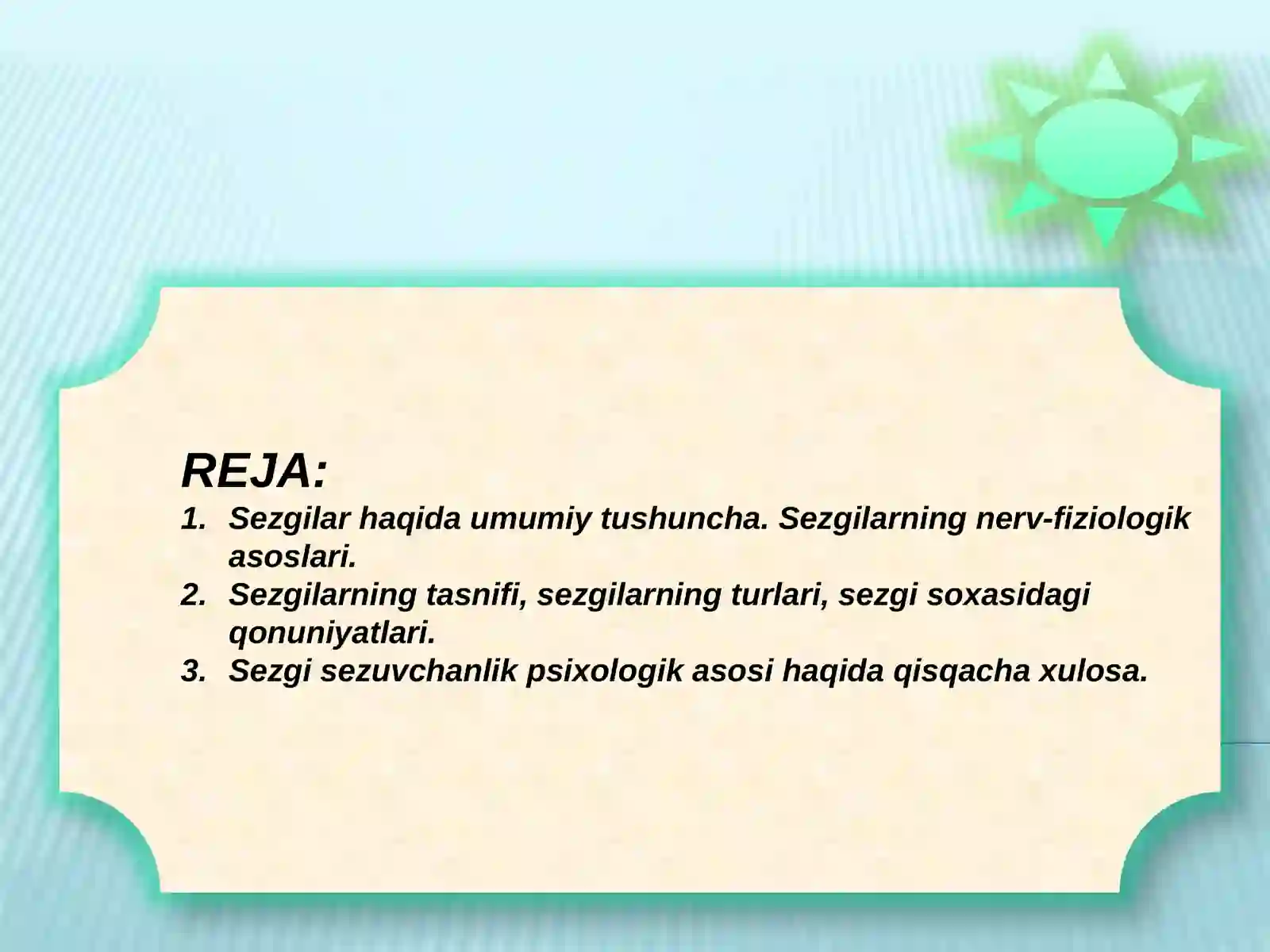 REJA:

1. Sezgilar haqida umumiy tushuncha. Sezgilarning nerv-fiziologik asoslari.
2. Sezgilarning tasnifi, sezgilarning turlari, sezgi soxasidagi qonuniyatlari.
3. Sezgi sezuvchanlik psixologik asosi haqida qisqacha xulosa.